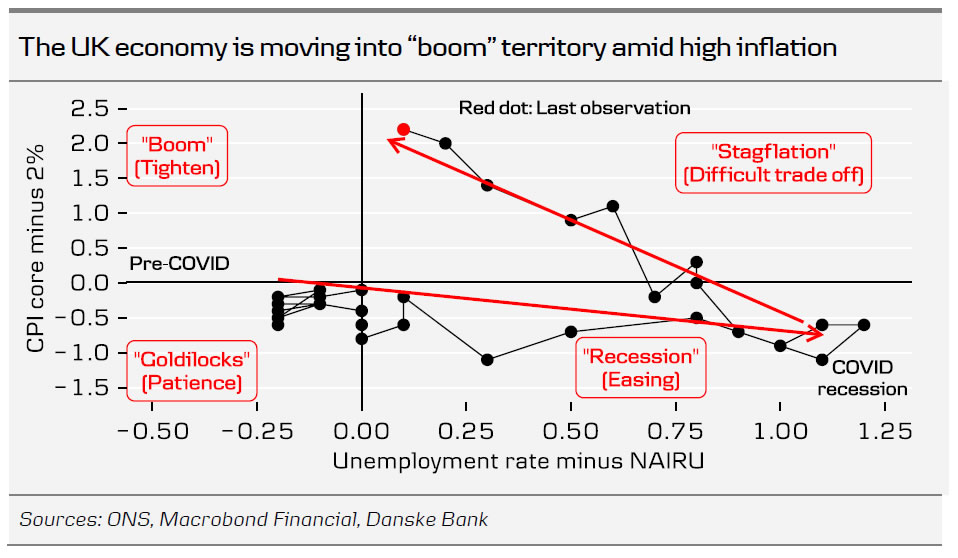 The UK economy is moving into “boom” territory amid high inflation

Red dot: Last observation

"Boom"
(Tighten)

"Stagflation"
(Difficult trade off)

Pre-COVID

"Goldilocks"
(Patience)

"Recession"
(Easing)

COVID
recession

CPI core minus 2%

2.5
2.0
1.5
1.0
0.5
0.0
−0.5
−1.0
−1.5

−0.50 −0.25 0.00 0.25 0.50 0.75 1.00 1.25

Unemployment rate minus NAIRU

Sources: ONS, Macrobond Financial, Danske Bank